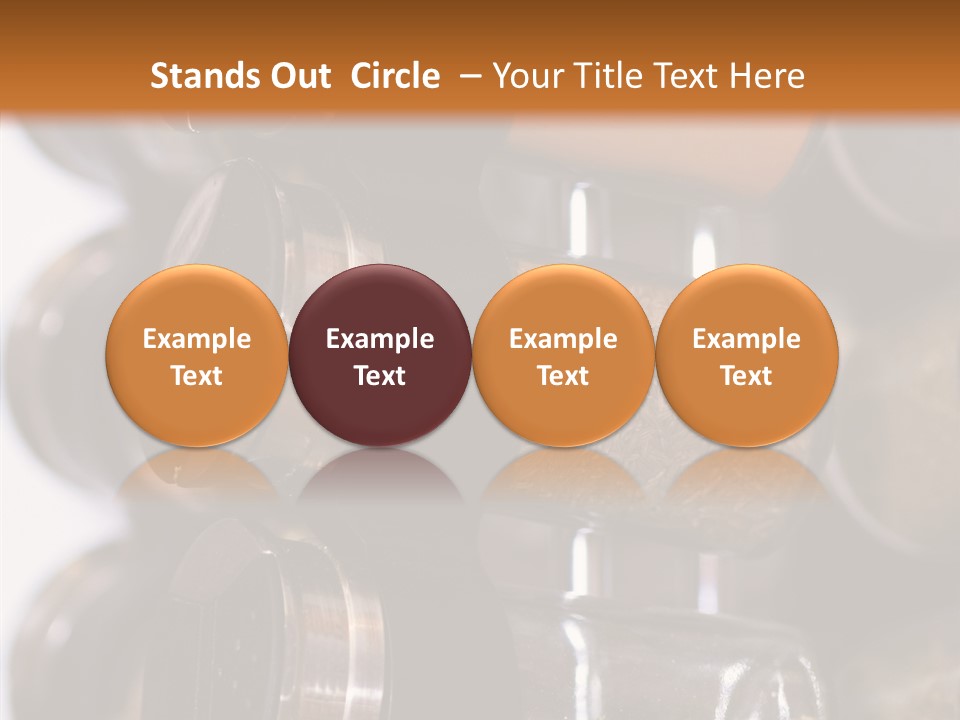 Stands Out Circle – Your Title Text Here

Example Text

Example Text

Example Text

Example Text